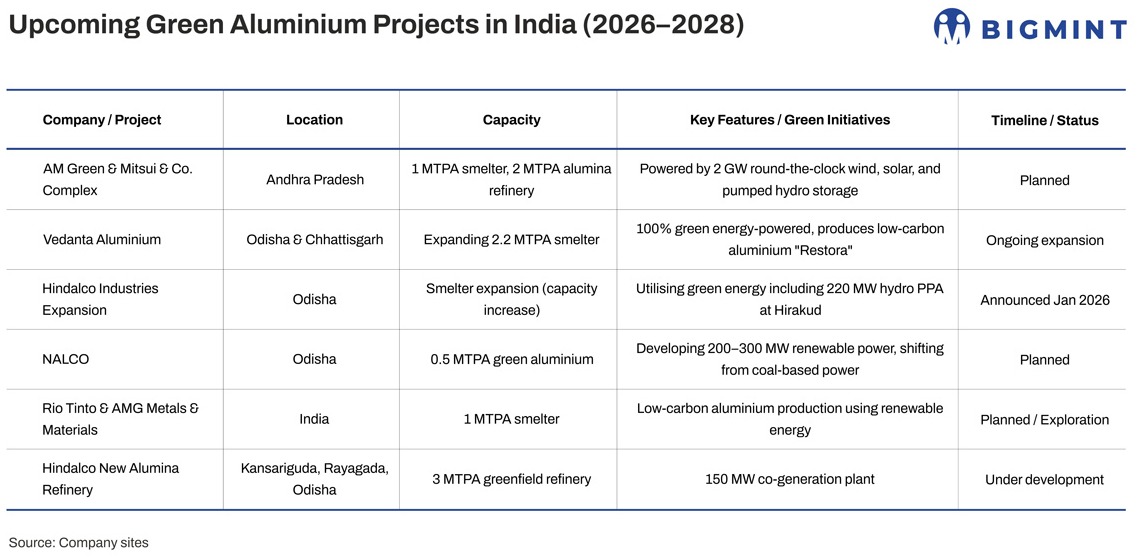 Upcoming Green Aluminium Projects in India (2026–2028)

BIGMINT

| Company / Project | Location | Capacity | Key Features / Green Initiatives | Timeline / Status |
|---|---|---|---|---|
| AM Green & Mitsui & Co. Complex | Andhra Pradesh | 1 MTPA smelter, 2 MTPA alumina refinery | Powered by 2 GW round-the-clock wind, solar, and pumped hydro storage | Planned |
| Vedanta Aluminium | Odisha & Chhattisgarh | Expanding 2.2 MTPA smelter | 100% green energy-powered, produces low-carbon aluminium "Restora" | Ongoing expansion |
| Hindalco Industries Expansion | Odisha | Smelter expansion (capacity increase) | Utilising green energy including 220 MW hydro PPA at Hirakud | Announced Jan 2026 |
| NALCO | Odisha | 0.5 MTPA green aluminium | Developing 200–300 MW renewable power, shifting from coal-based power | Planned |
| Rio Tinto & AMG Metals & Materials | India | 1 MTPA smelter | Low-carbon aluminium production using renewable energy | Planned / Exploration |
| Hindalco New Alumina Refinery | Kansariguda, Rayagada, Odisha | 3 MTPA greenfield refinery | 150 MW co-generation plant | Under development |

Source: Company sites